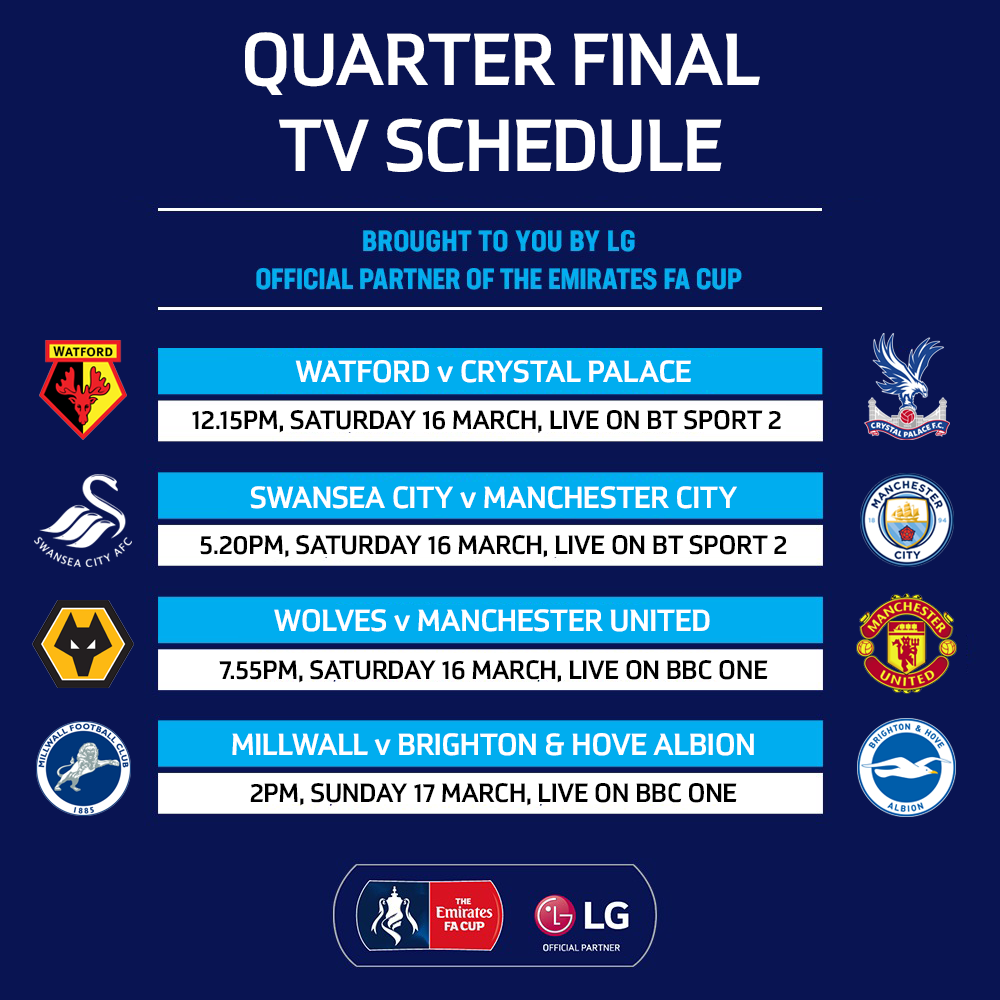 QUARTER FINAL TV SCHEDULE

BROUGHT TO YOU BY LG
OFFICIAL PARTNER OF THE EMIRATES FA CUP

WATFORD

WATFORD v CRYSTAL PALACE
12.15PM, SATURDAY 16 MARCH, LIVE ON BT SPORT 2

CRYSTAL PALACE F.C.

SWANSEA CITY AFC

SWANSEA CITY v MANCHESTER CITY
5.20PM, SATURDAY 16 MARCH, LIVE ON BT SPORT 2

MANCHESTER CITY 18 94

WOLVES v MANCHESTER UNITED
7.55PM, SATURDAY 16 MARCH, LIVE ON BBC ONE

MANCHESTER UNITED

MILLWALL FOOTBALL CLUB 1885

MILLWALL v BRIGHTON & HOVE ALBION
2PM, SUNDAY 17 MARCH, LIVE ON BBC ONE

BRIGHTON & HOVE ALBION

THE Emirates FA CUP

LG
OFFICIAL PARTNER